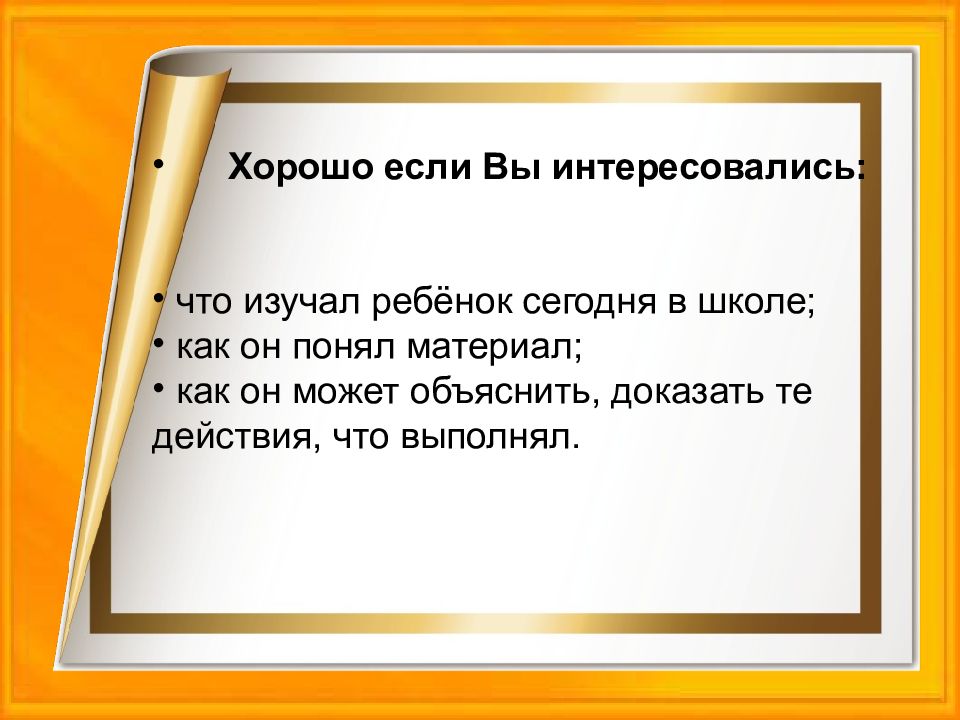 • Хорошо если Вы интересовались:

• что изучал ребёнок сегодня в школе;
• как он понял материал;
• как он может объяснить, доказать те действия, что выполнял.